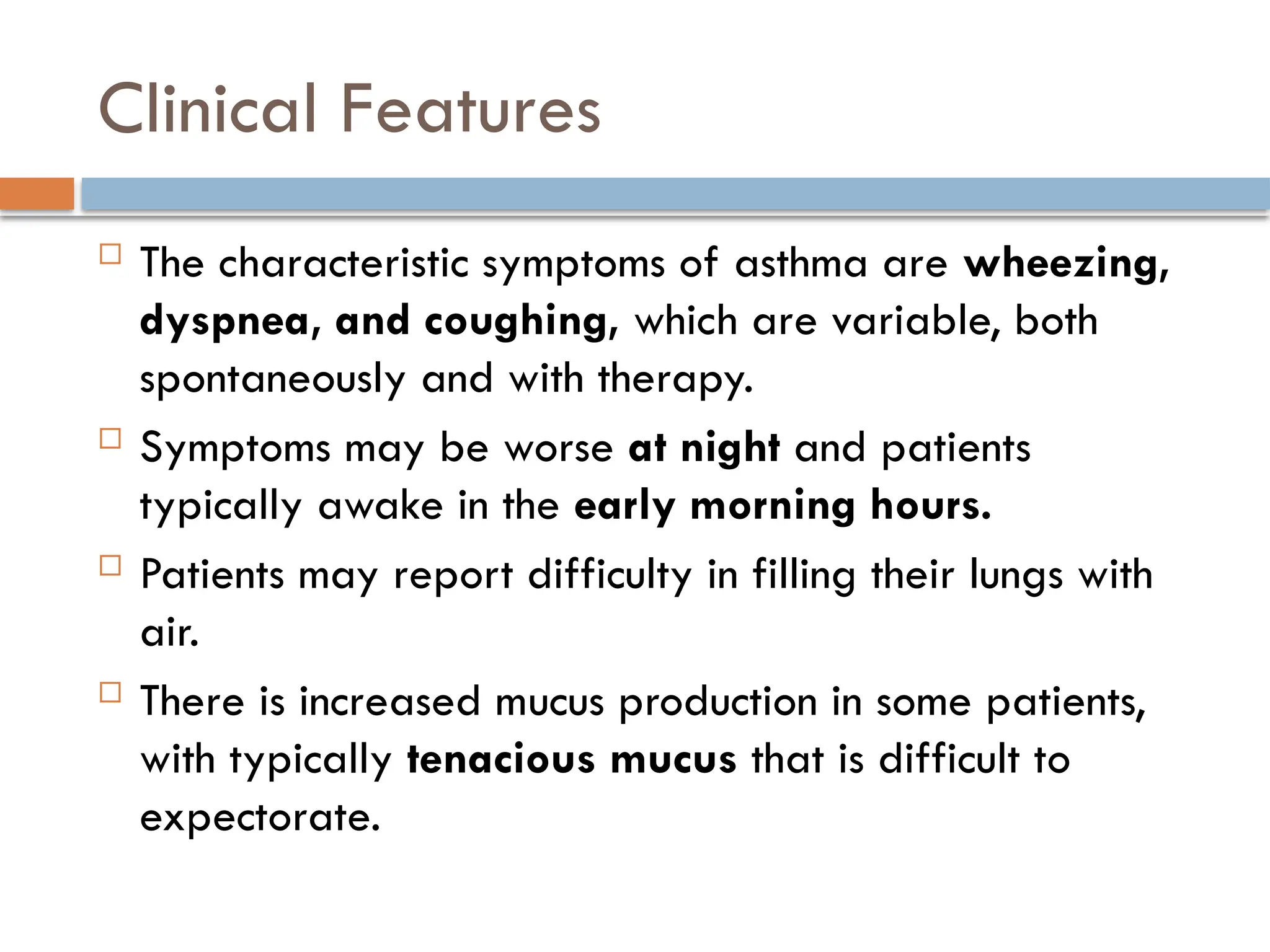 Clinical Features

□ The characteristic symptoms of asthma are wheezing, dyspnea, and coughing, which are variable, both spontaneously and with therapy.

□ Symptoms may be worse at night and patients typically awake in the early morning hours.

□ Patients may report difficulty in filling their lungs with air.

□ There is increased mucus production in some patients, with typically tenacious mucus that is difficult to expectorate.